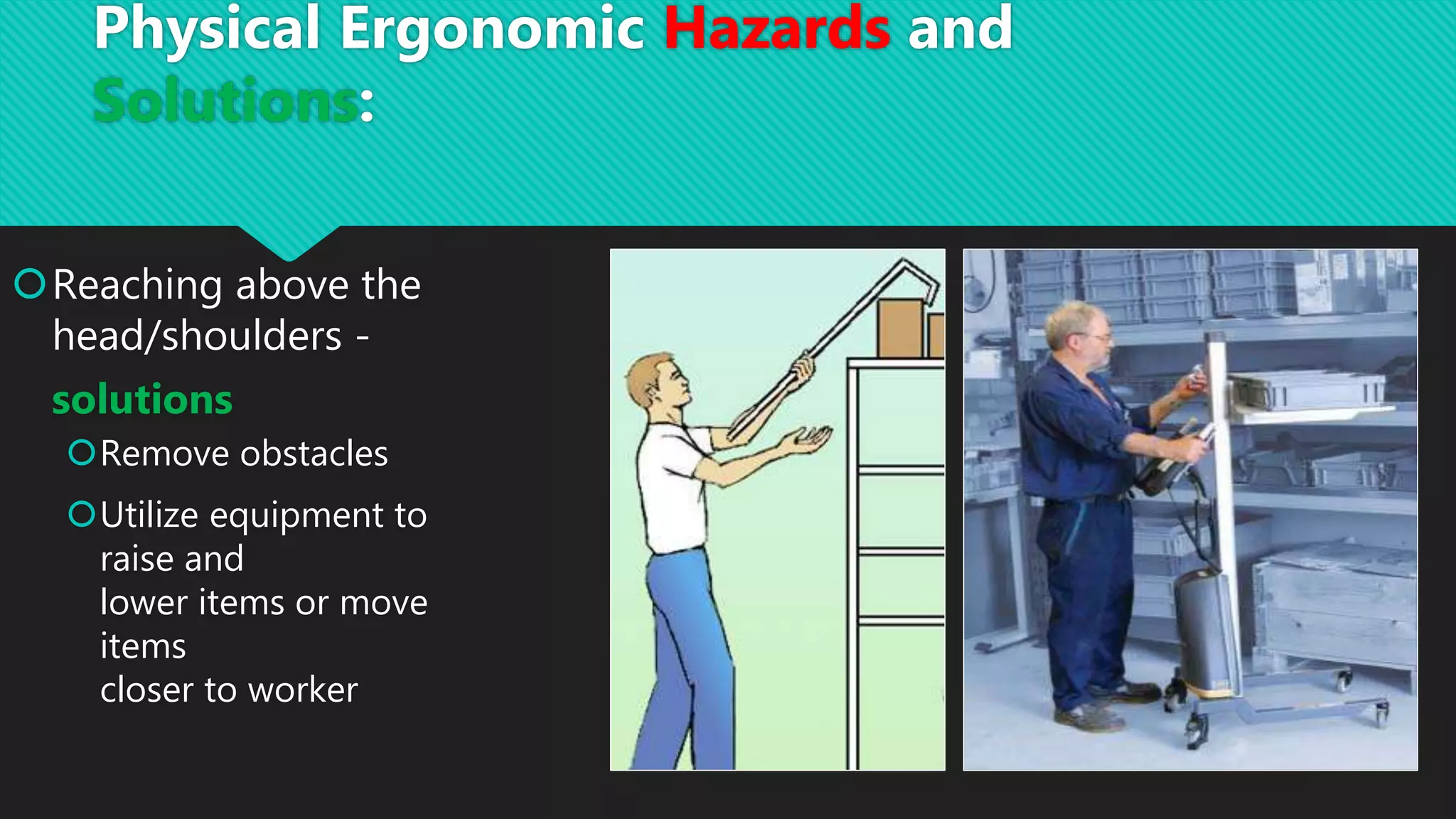 Physical Ergonomic Hazards and Solutions:

Reaching above the head/shoulders - solutions

Remove obstacles

Utilize equipment to raise and lower items or move items closer to worker